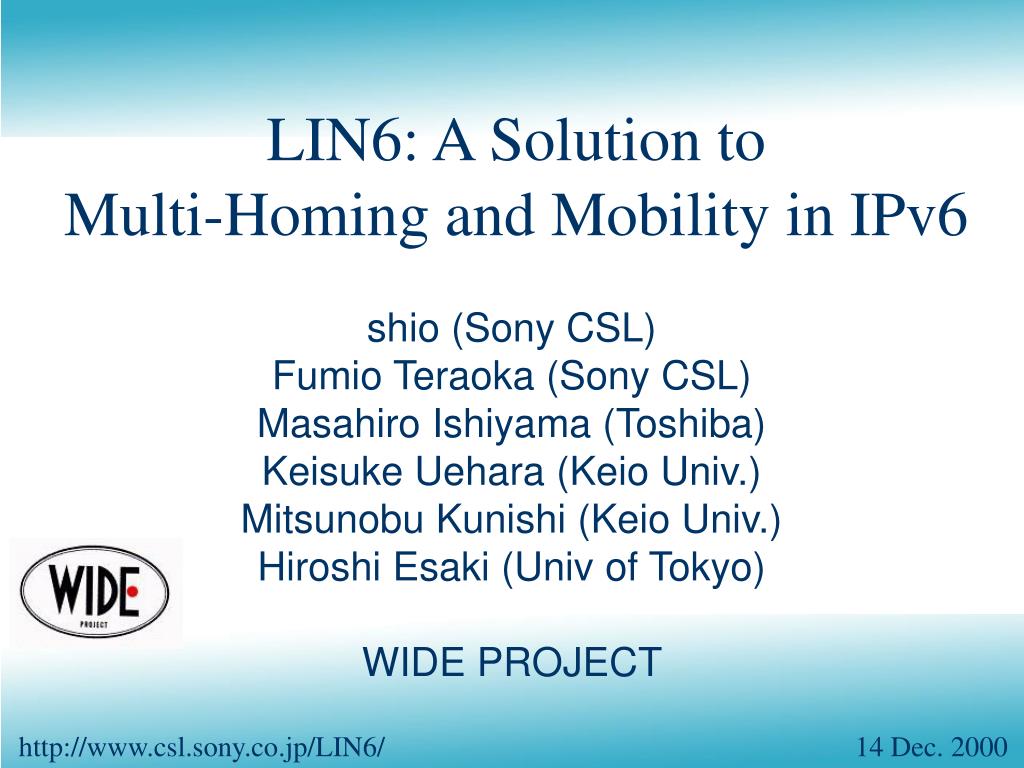 LIN6: A Solution to
Multi-Homing and Mobility in IPv6

shio (Sony CSL)
Fumio Teraoka (Sony CSL)
Masahiro Ishiyama (Toshiba)
Keisuke Uehara (Keio Univ.)
Mitsunobu Kunishi (Keio Univ.)
Hiroshi Esaki (Univ of Tokyo)

WIDE PROJECT

WIDE
PROJECT

http://www.csl.sony.co.jp/LIN6/

14 Dec. 2000